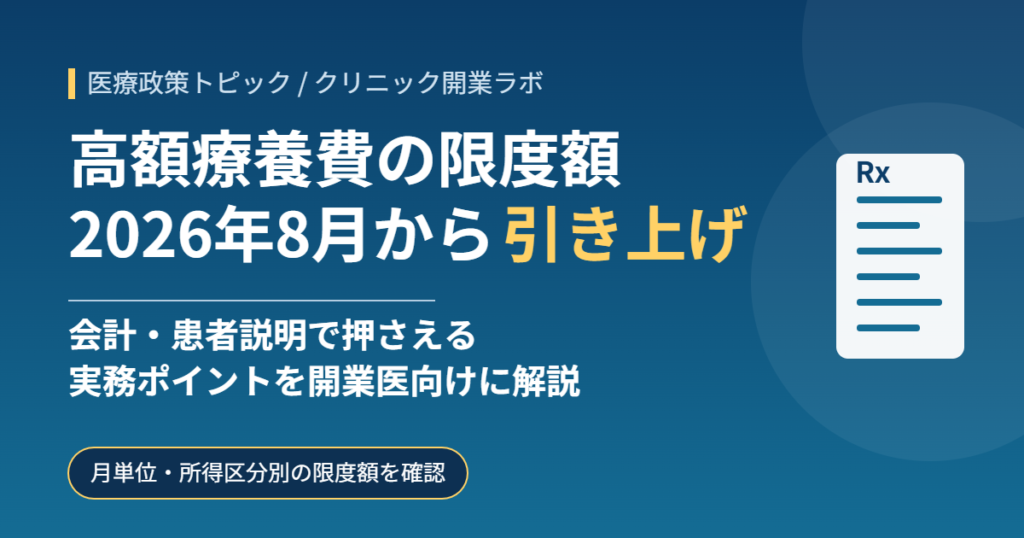 医療政策トピック / クリニック開業ラボ

高額療養費の限度額
2026年8月から 引き上げ

会計・患者説明で押さえる
実務ポイントを開業医向けに解説

月単位・所得区分別の限度額を確認

Rx